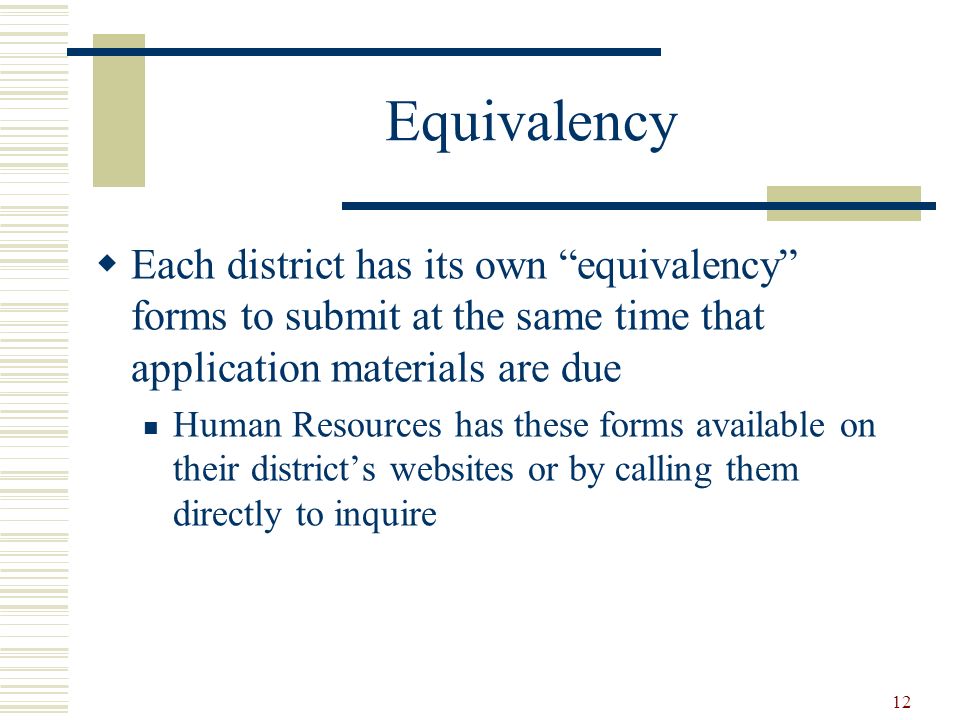 Equivalency

Each district has its own “equivalency” forms to submit at the same time that application materials are due

Human Resources has these forms available on their district’s websites or by calling them directly to inquire

12